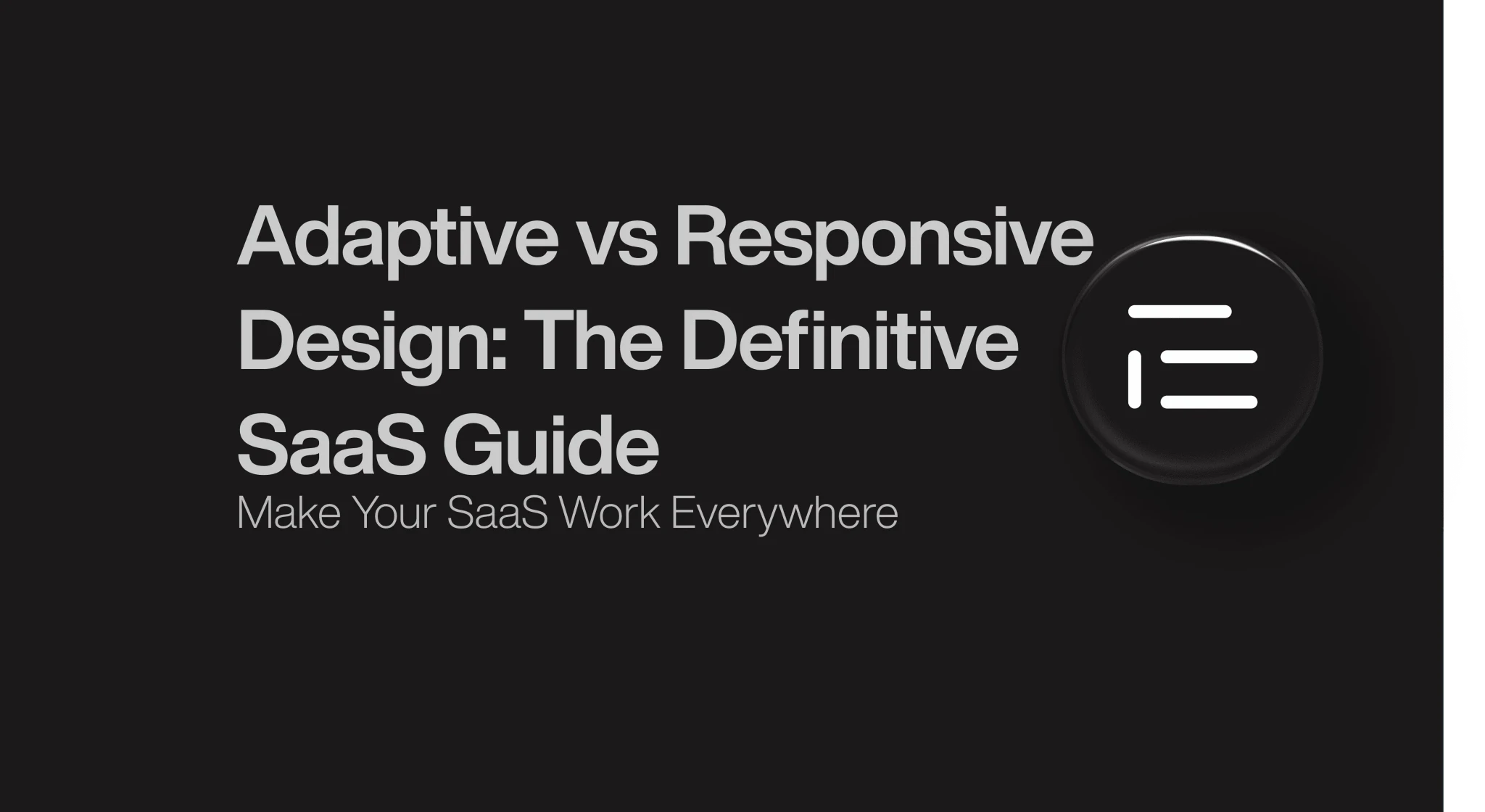 Adaptive vs Responsive Design: The Definitive SaaS Guide

Make Your SaaS Work Everywhere